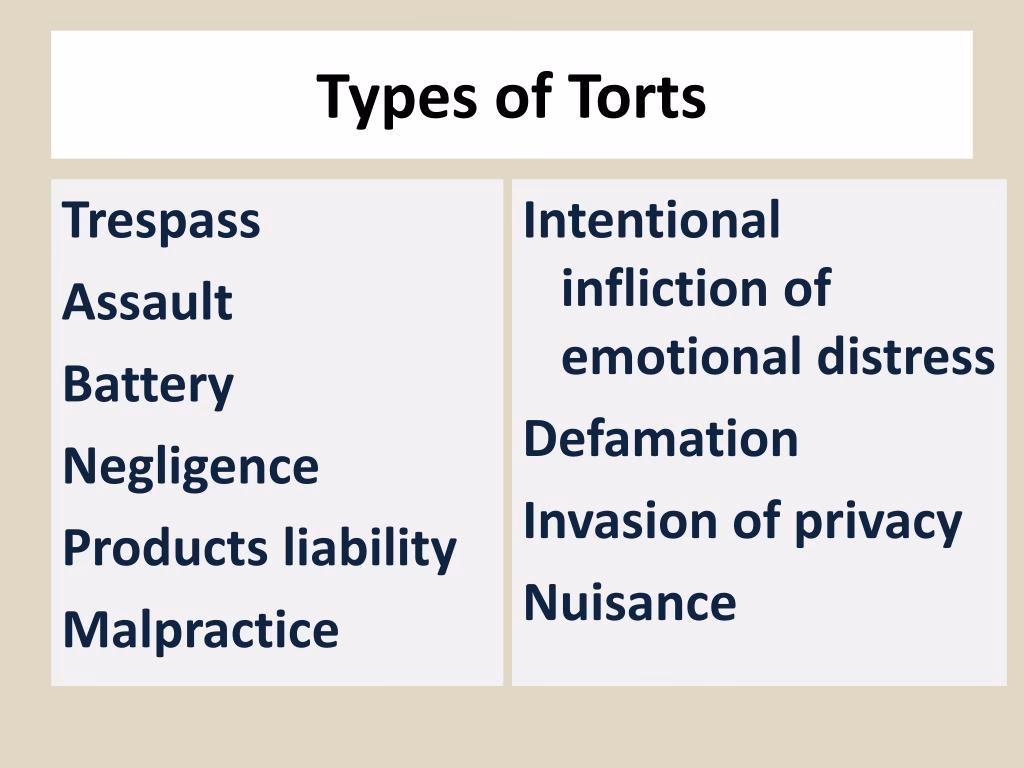 Types of Torts

Trespass
Assault
Battery
Negligence
Products liability
Malpractice

Intentional infliction of emotional distress
Defamation
Invasion of privacy
Nuisance